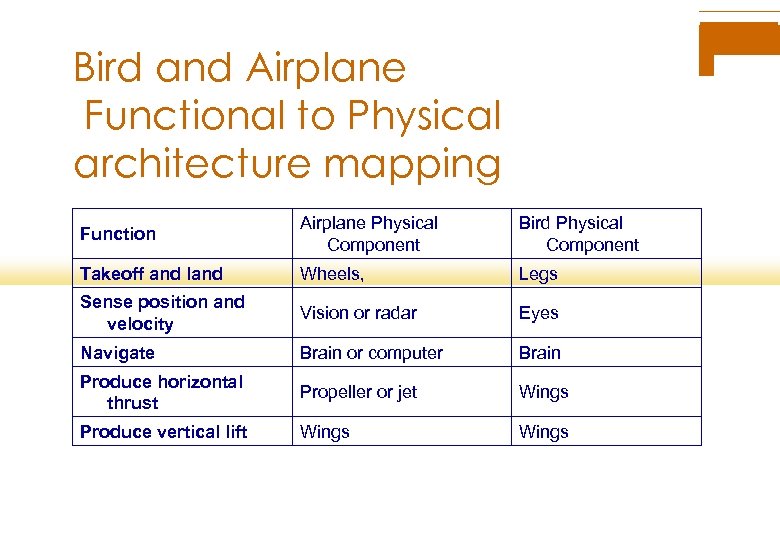 Bird and Airplane Functional to Physical architecture mapping

| Function | Airplane Physical Component | Bird Physical Component |
|---|---|---|
| Takeoff and land | Wheels, | Legs |
| Sense position and velocity | Vision or radar | Eyes |
| Navigate | Brain or computer | Brain |
| Produce horizontal thrust | Propeller or jet | Wings |
| Produce vertical lift | Wings | Wings |